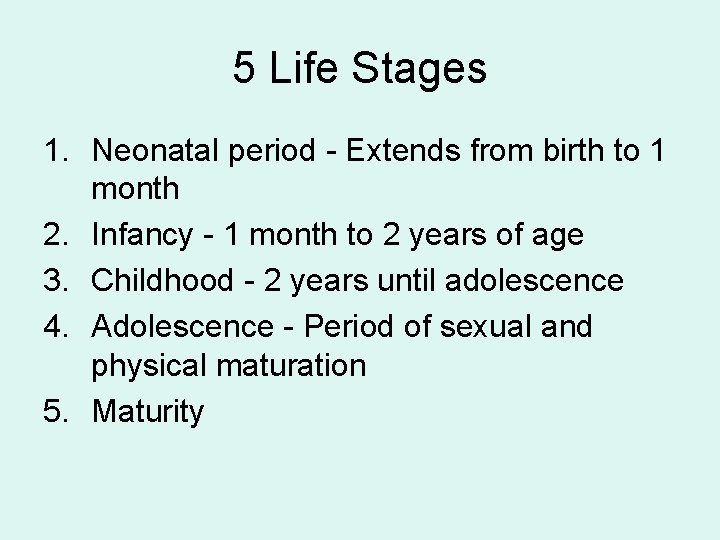 5 Life Stages

1. Neonatal period - Extends from birth to 1 month
2. Infancy - 1 month to 2 years of age
3. Childhood - 2 years until adolescence
4. Adolescence - Period of sexual and physical maturation
5. Maturity